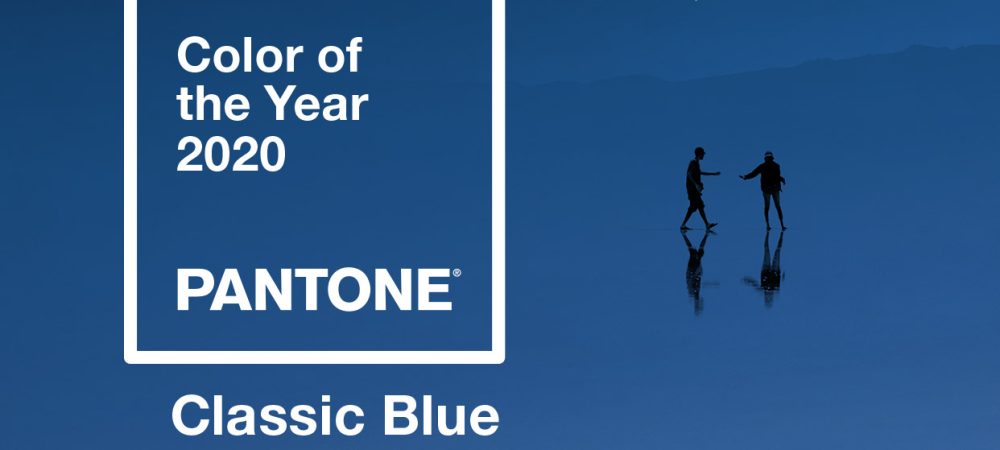 Color of the Year 2020

PANTONE®

Classic Blue